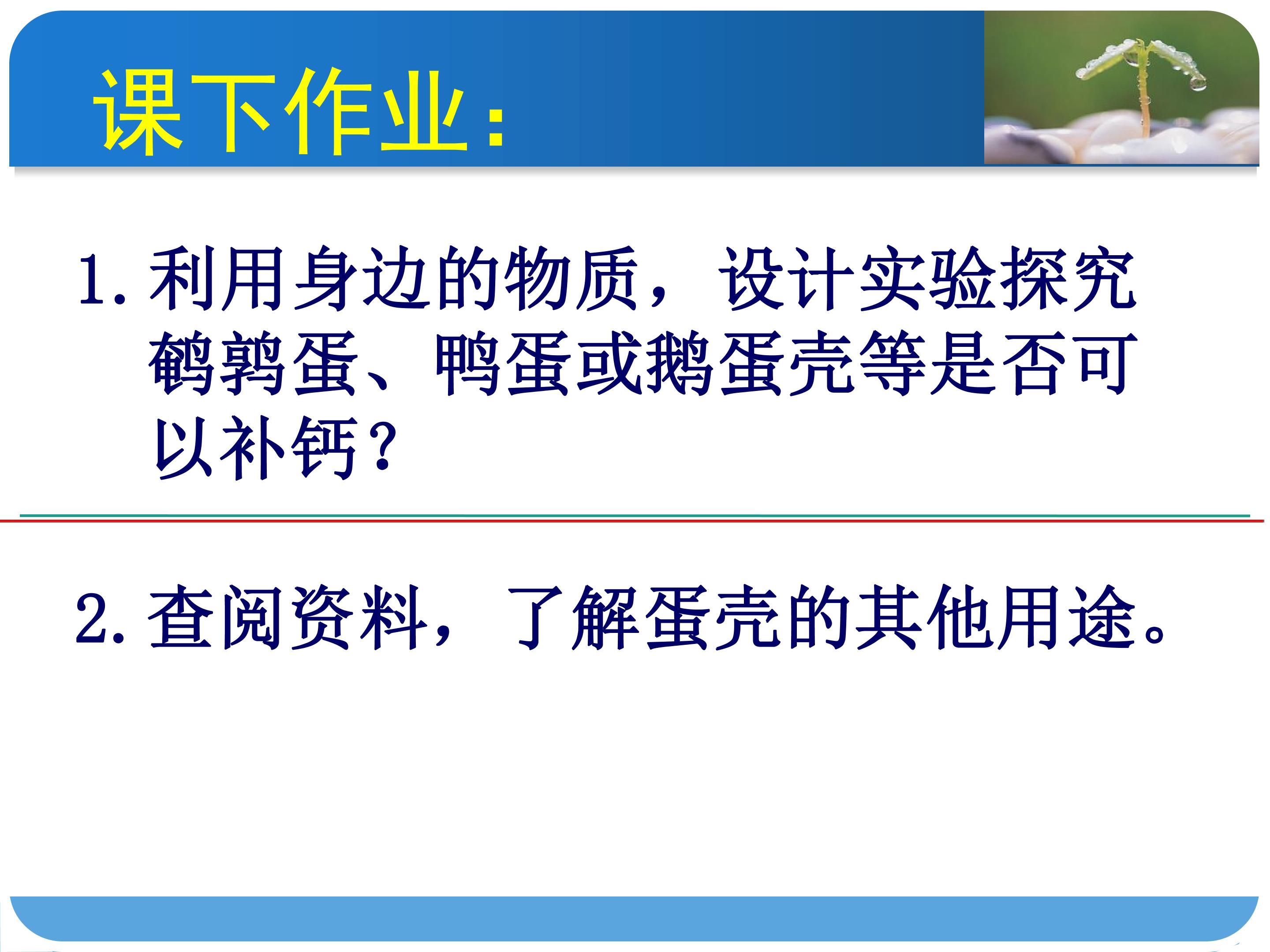 课下作业：

1.利用身边的物质，设计实验探究鹌鹑蛋、鸭蛋或鹅蛋壳等是否可以补钙？

2.查阅资料，了解蛋壳的其他用途。